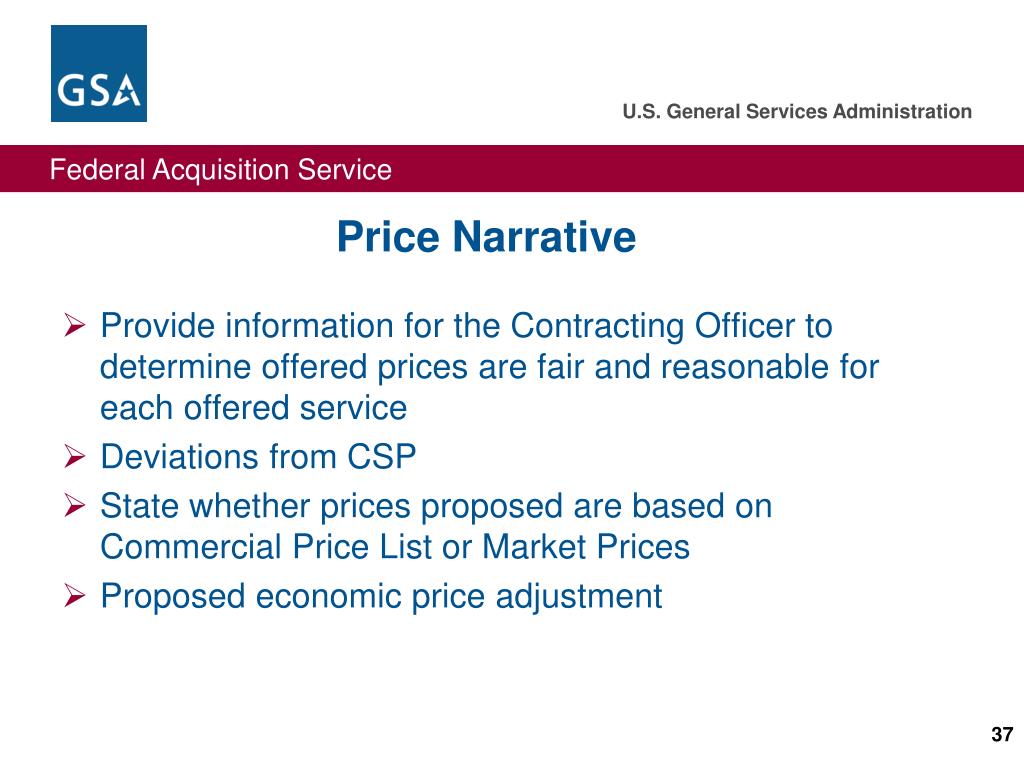 GSA

U.S. General Services Administration

Federal Acquisition Service

Price Narrative

➢ Provide information for the Contracting Officer to determine offered prices are fair and reasonable for each offered service
➢ Deviations from CSP
➢ State whether prices proposed are based on Commercial Price List or Market Prices
➢ Proposed economic price adjustment

37